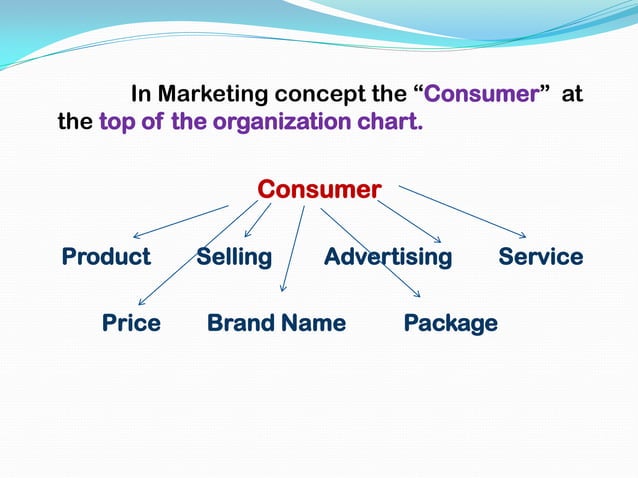 In Marketing concept the “Consumer” at the top of the organization chart.

Consumer

Product Selling Advertising Service

Price Brand Name Package